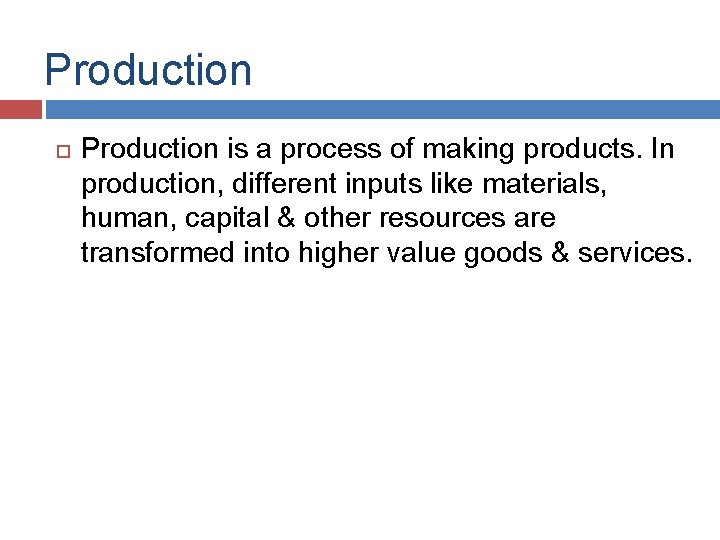 Production

Production is a process of making products. In production, different inputs like materials, human, capital & other resources are transformed into higher value goods & services.